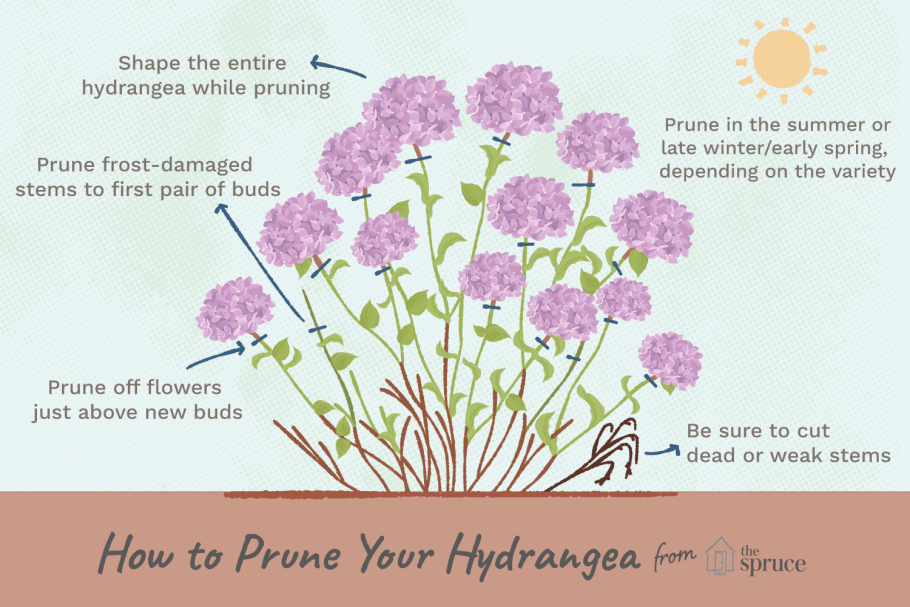 Shape the entire hydrangea while pruning

Prune in the summer or late winter/early spring, depending on the variety

Prune frost-damaged stems to first pair of buds

Prune off flowers just above new buds

Be sure to cut dead or weak stems

How to Prune Your Hydrangea from the spruce